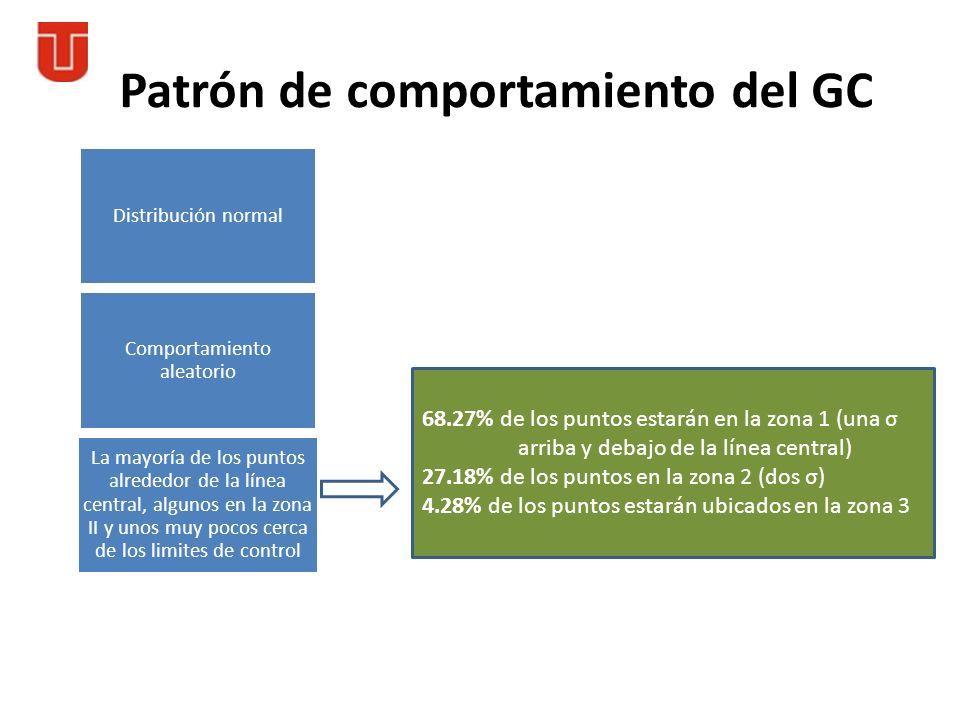 Patrón de comportamiento del GC

Distribución normal

Comportamiento aleatorio

La mayoría de los puntos alrededor de la línea central, algunos en la zona II y unos muy pocos cerca de los limites de control

68.27% de los puntos estarán en la zona 1 (una σ arriba y debajo de la línea central)
27.18% de los puntos en la zona 2 (dos σ)
4.28% de los puntos estarán ubicados en la zona 3